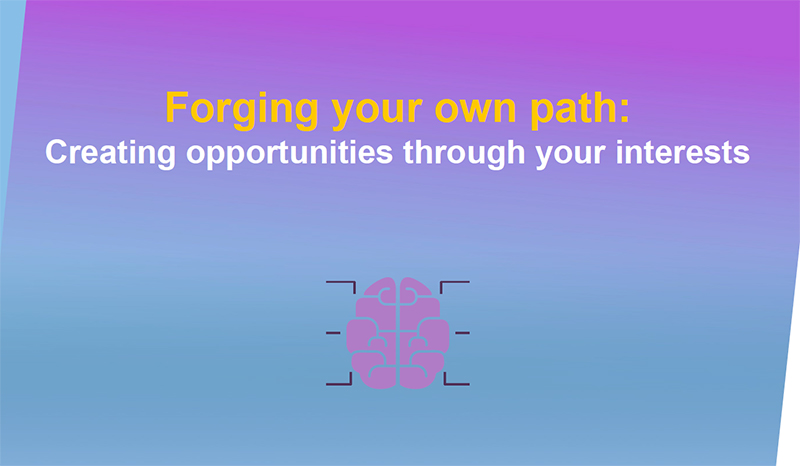 Forging your own path:
Creating opportunities through your interests